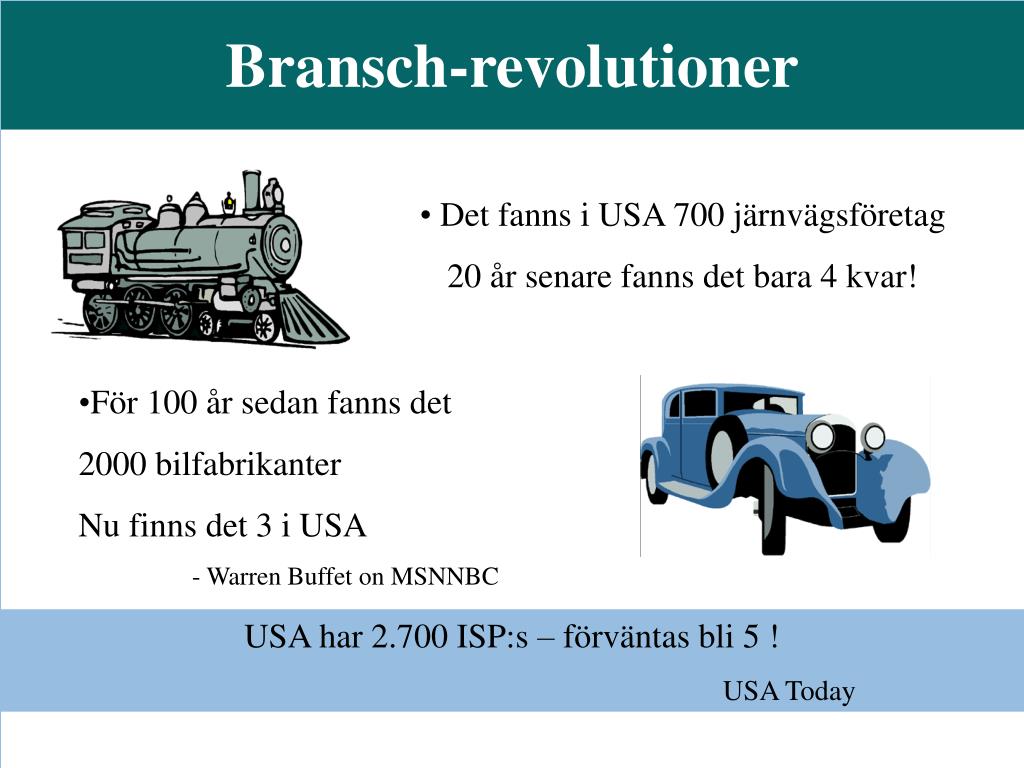 Bransch-revolutioner

• Det fanns i USA 700 järnvägsföretag
20 år senare fanns det bara 4 kvar!

•För 100 år sedan fanns det
2000 bilfabrikanter
Nu finns det 3 i USA
- Warren Buffet on MSNNBC

USA har 2.700 ISP:s – förväntas bli 5 !
USA Today